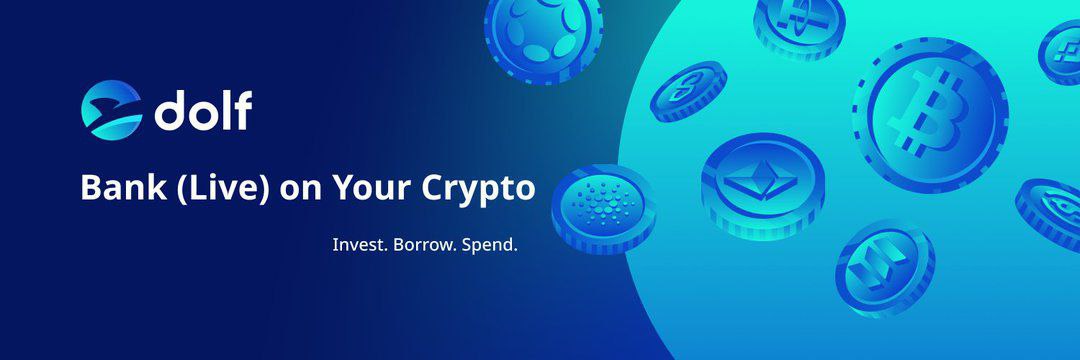 dolf

Bank (Live) on Your Crypto

Invest. Borrow. Spend.